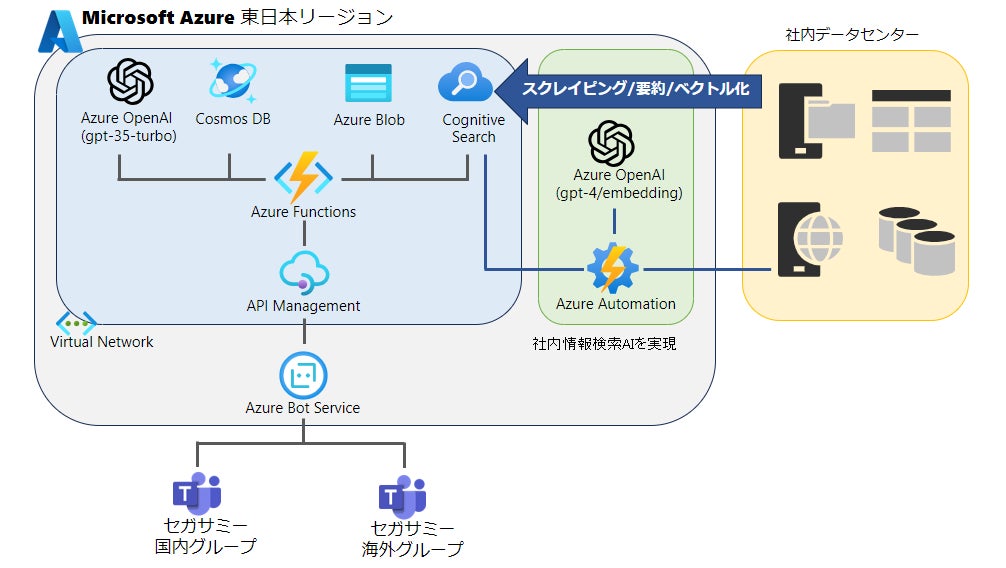 Microsoft Azure 東日本リージョン

社内データセンター

Azure OpenAI (gpt-35-turbo)

Cosmos DB

Azure Blob

Cognitive Search

スクレイピング/要約/ベクトル化

Azure OpenAI (gpt-4/embedding)

Azure Functions

API Management

Azure Automation

Virtual Network

社内情報検索AIを実現

Azure Bot Service

セガサミー 国内グループ

セガサミー 海外グループ